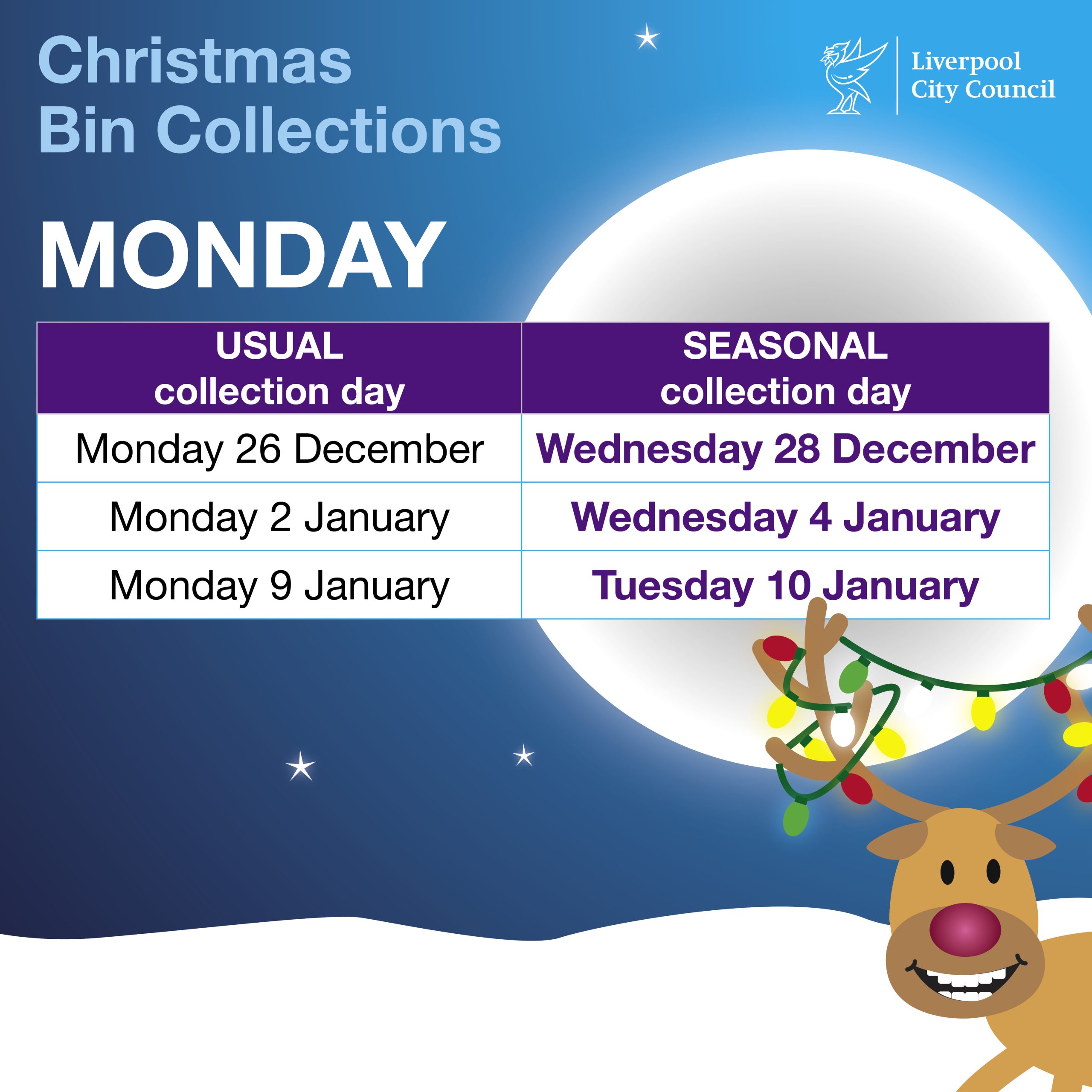 Christmas
Bin Collections

Liverpool
City Council

MONDAY

| USUAL collection day | SEASONAL collection day |
|---|---|
| Monday 26 December | Wednesday 28 December |
| Monday 2 January | Wednesday 4 January |
| Monday 9 January | Tuesday 10 January |